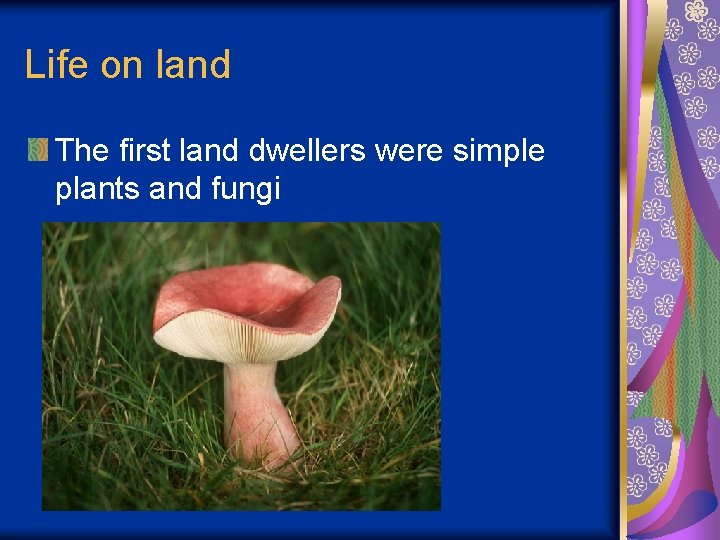 Life on land

The first land dwellers were simple plants and fungi